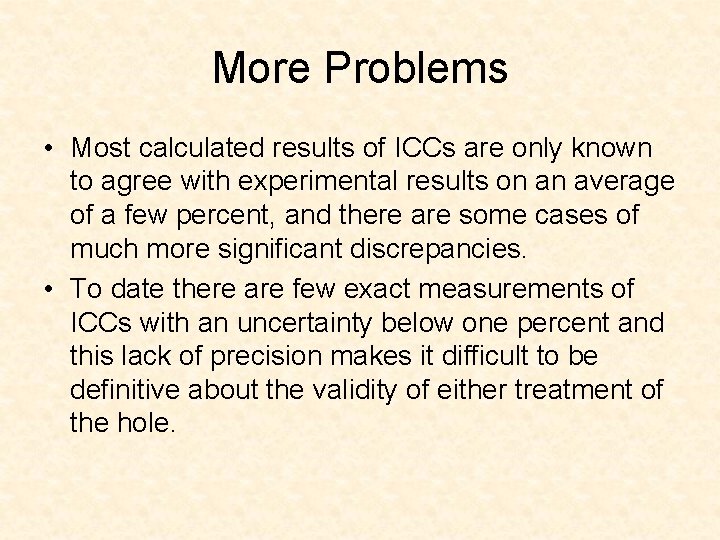 More Problems

• Most calculated results of ICCs are only known to agree with experimental results on an average of a few percent, and there are some cases of much more significant discrepancies.

• To date there are few exact measurements of ICCs with an uncertainty below one percent and this lack of precision makes it difficult to be definitive about the validity of either treatment of the hole.